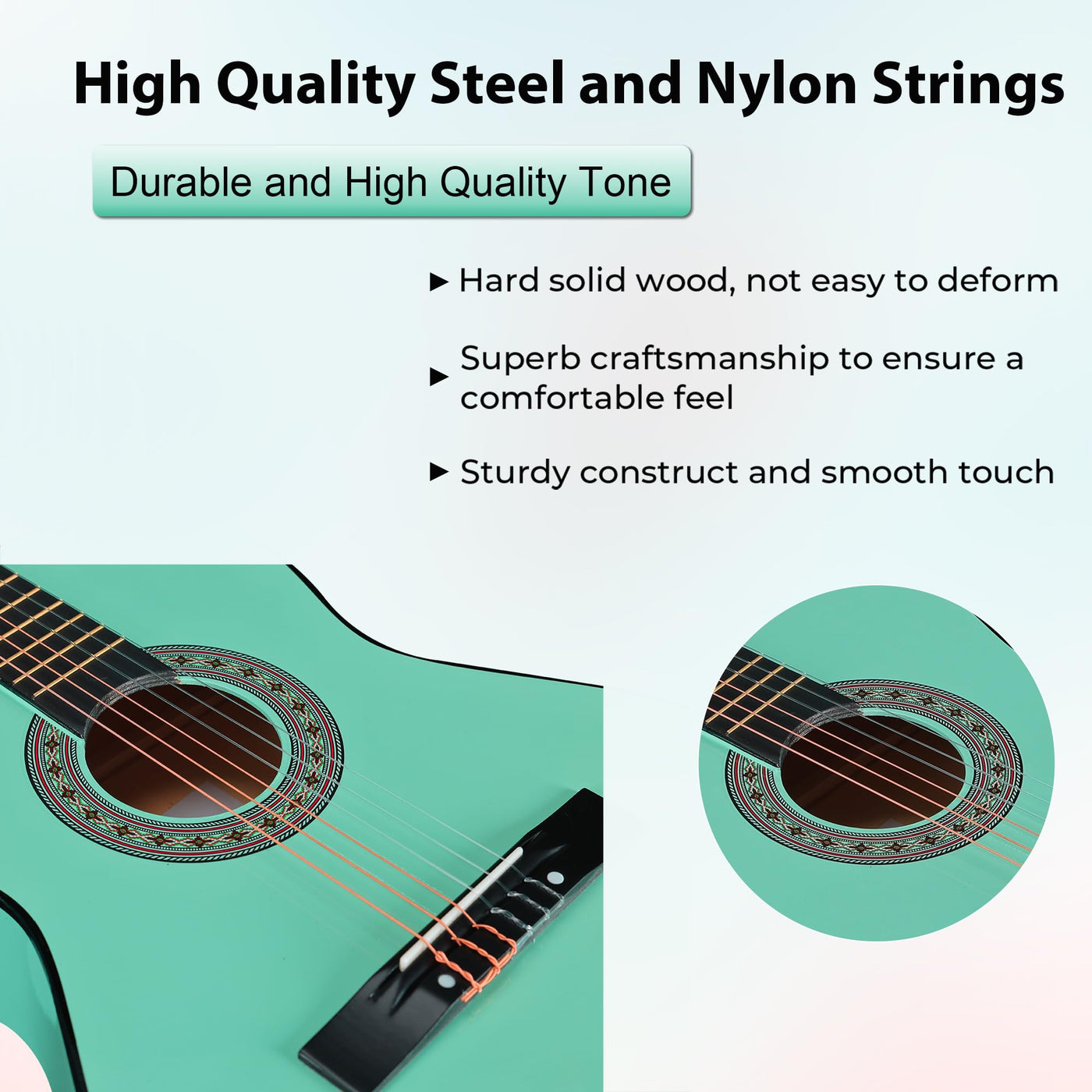 High Quality Steel and Nylon Strings

Durable and High Quality Tone

▶ Hard solid wood, not easy to deform

▶ Superb craftsmanship to ensure a comfortable feel

▶ Sturdy construct and smooth touch